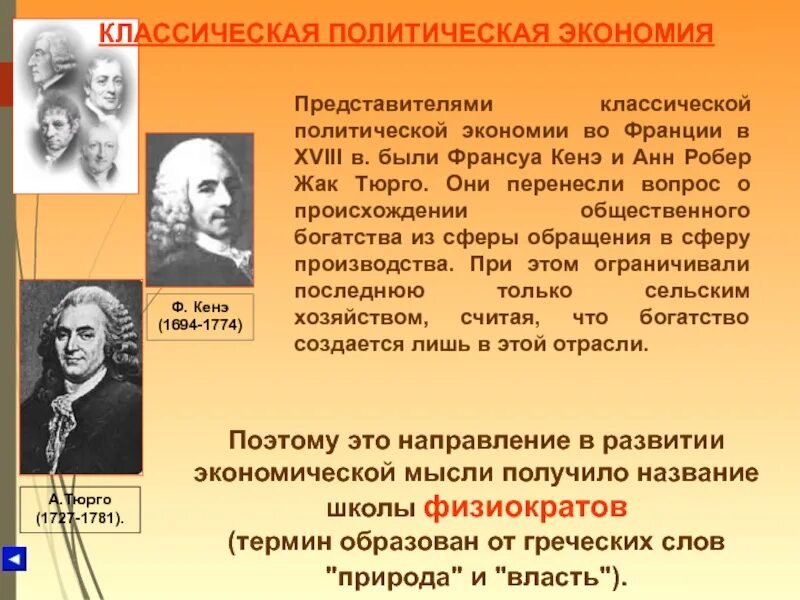 КЛАССИЧЕСКАЯ ПОЛИТИЧЕСКАЯ ЭКОНОМИЯ

Представителями классической политической экономии во Франции в XVIII в. были Франсуа Кенэ и Анн Робер Жак Тюрго. Они перенесли вопрос о происхождении общественного богатства из сферы обращения в сферу производства. При этом ограничивали последнюю только сельским хозяйством, считая, что богатство создается лишь в этой отрасли.

Ф. Кенэ (1694-1774)

А.Тюрго (1727-1781).

Поэтому это направление в развитии экономической мысли получило название школы физиократов (термин образован от греческих слов "природа" и "власть").